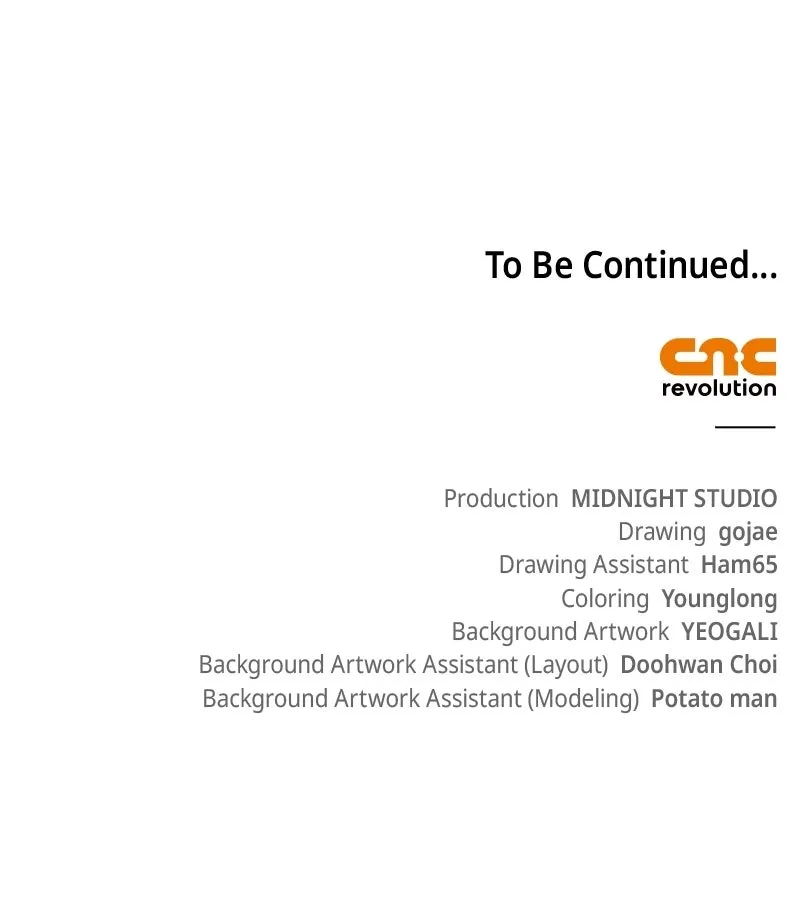 To Be Continued...

cnc
revolution

Production MIDNIGHT STUDIO
Drawing gojae
Drawing Assistant Ham65
Coloring Younglong
Background Artwork YEOGALI
Background Artwork Assistant (Layout) Doohwan Choi
Background Artwork Assistant (Modeling) Potato man